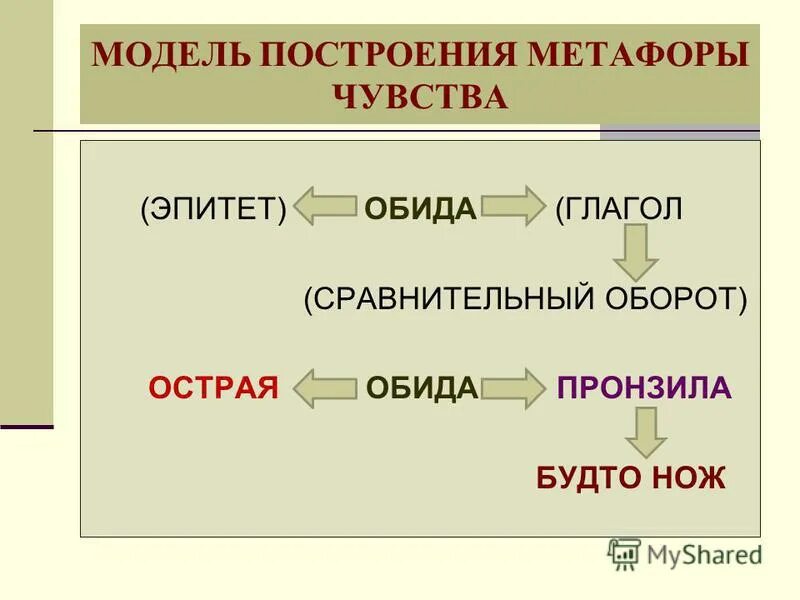 МОДЕЛЬ ПОСТРОЕНИЯ МЕТАФОРЫ ЧУВСТВА

(ЭПИТЕТ) ОБИДА (ГЛАГОЛ

(СРАВНИТЕЛЬНЫЙ ОБОРОТ)

ОСТРАЯ ОБИДА ПРОНЗИЛА

БУДТО НОЖ

MyShared